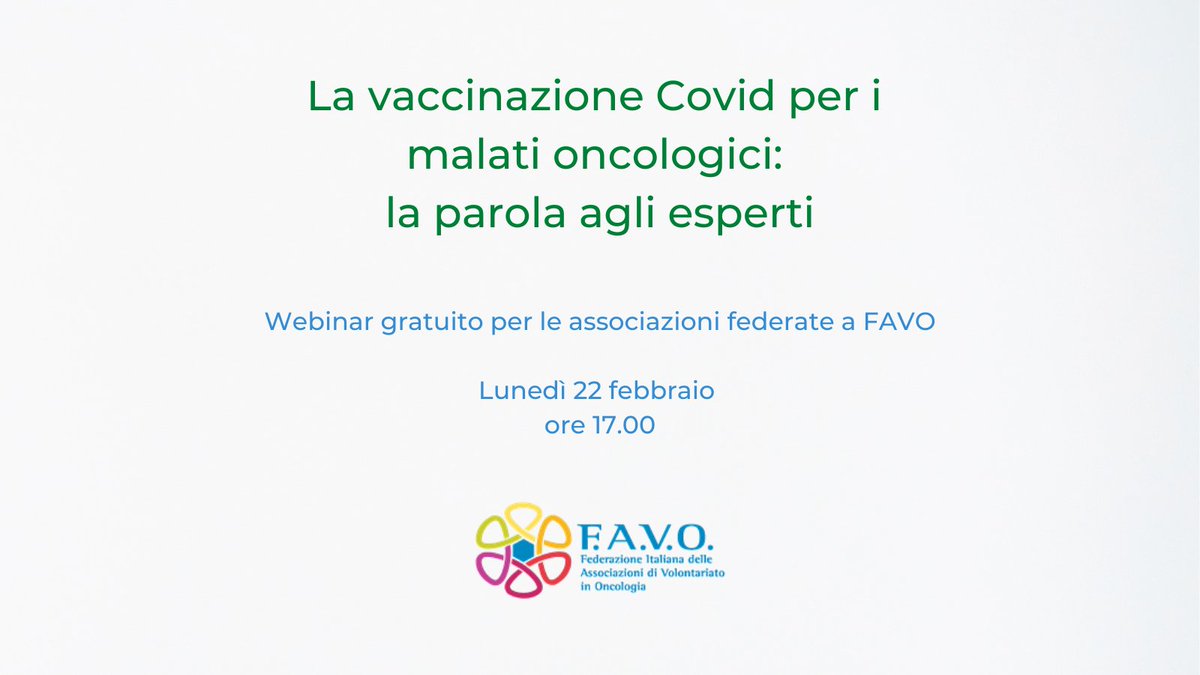 La vaccinazione Covid per i malati oncologici:
la parola agli esperti

Webinar gratuito per le associazioni federate a FAVO

Lunedì 22 febbraio
ore 17.00

F.A.V.O.
Federazione Italiana delle Associazioni di Volontariato in Oncologia